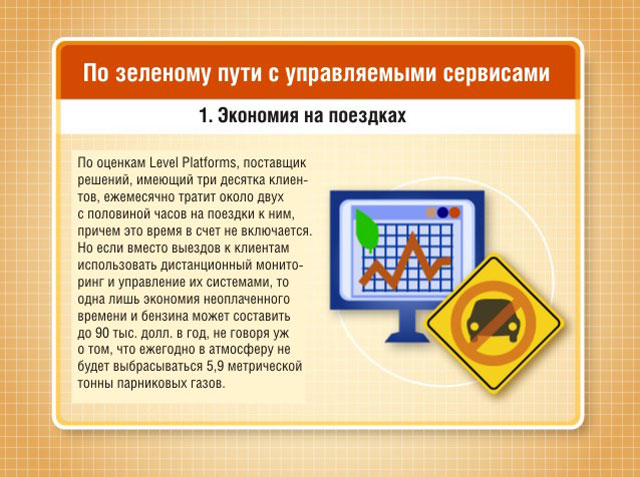 По зеленому пути с управляемыми сервисами

1. Экономия на поездках

По оценкам Level Platforms, поставщик решений, имеющий три десятка клиентов, ежемесячно тратит около двух с половиной часов на поездки к ним, причем это время в счет не включается. Но если вместо выездов к клиентам использовать дистанционный мониторинг и управление их системами, то одна лишь экономия неоплаченного времени и бензина может составить до 90 тыс. долл. в год, не говоря уж о том, что ежегодно в атмосферу не будет выбрасываться 5,9 метрической тонны парниковых газов.